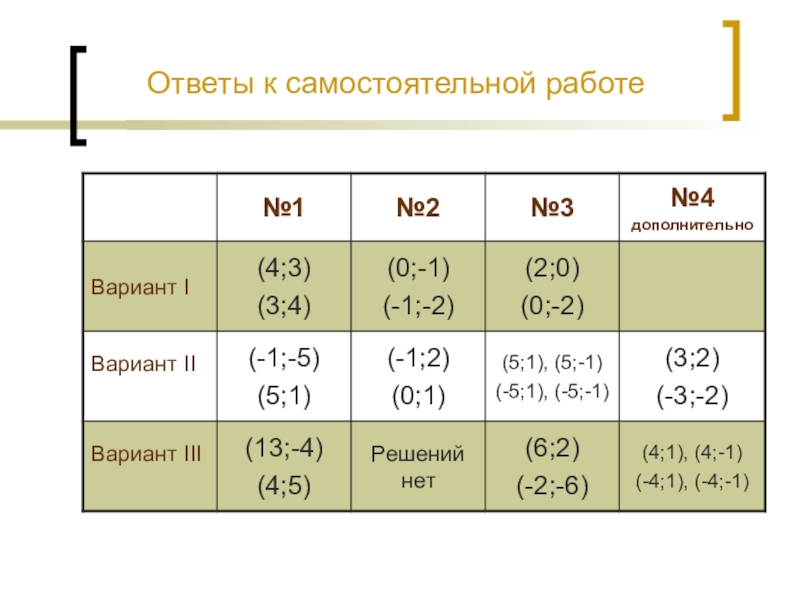 Ответы к самостоятельной работе

| | №1 | №2 | №3 | №4 дополнительно |
|---|---|---|---|---|
| Вариант I | (4;3) (3;4) | (0;-1) (-1;-2) | (2;0) (0;-2) | |
| Вариант II | (-1;-5) (5;1) | (-1;2) (0;1) | (5;1), (5;-1) (-5;1), (-5;-1) | (3;2) (-3;-2) |
| Вариант III | (13;-4) (4;5) | Решений нет | (6;2) (-2;-6) | (4;1), (4;-1) (-4;1), (-4;-1) |